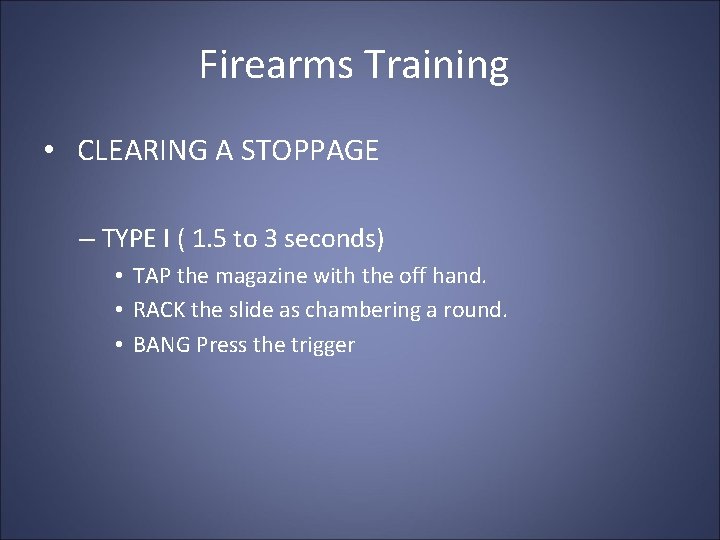 Firearms Training

• CLEARING A STOPPAGE

– TYPE I ( 1.5 to 3 seconds)

• TAP the magazine with the off hand.
• RACK the slide as chambering a round.
• BANG Press the trigger